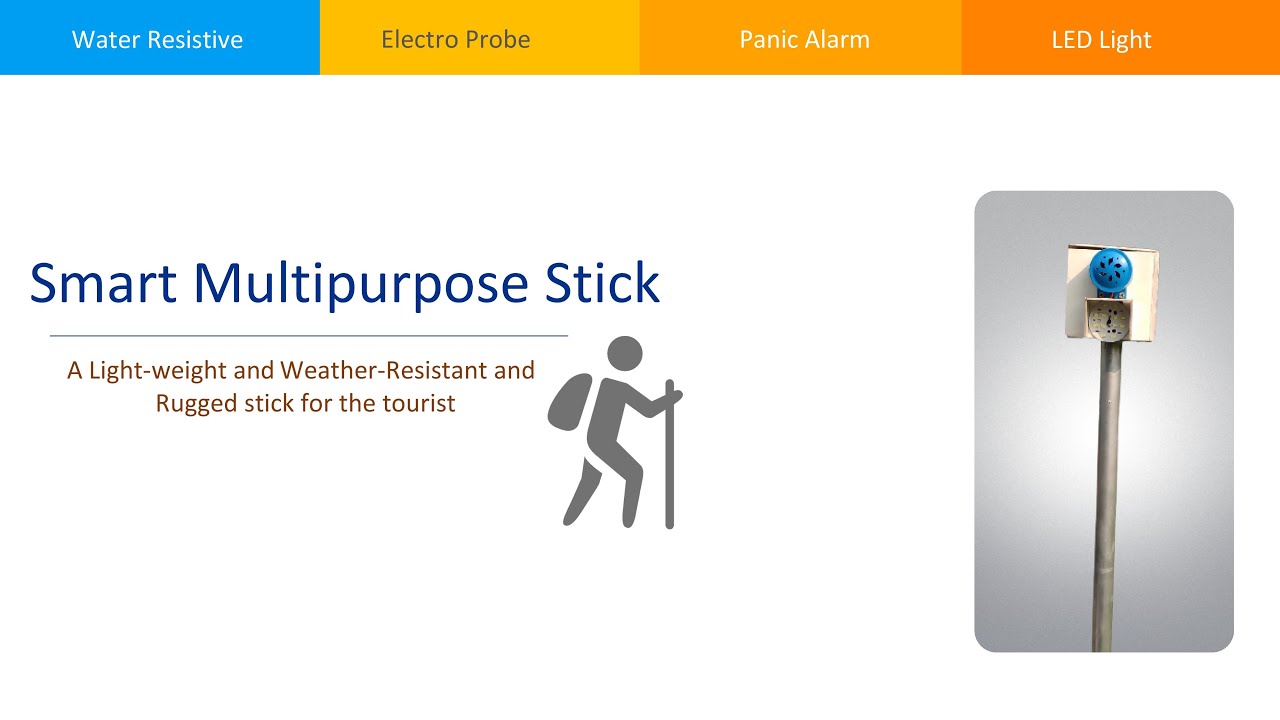 Water Resistive
Electro Probe
Panic Alarm
LED Light

Smart Multipurpose Stick

A Light-weight and Weather-Resistant and Rugged stick for the tourist